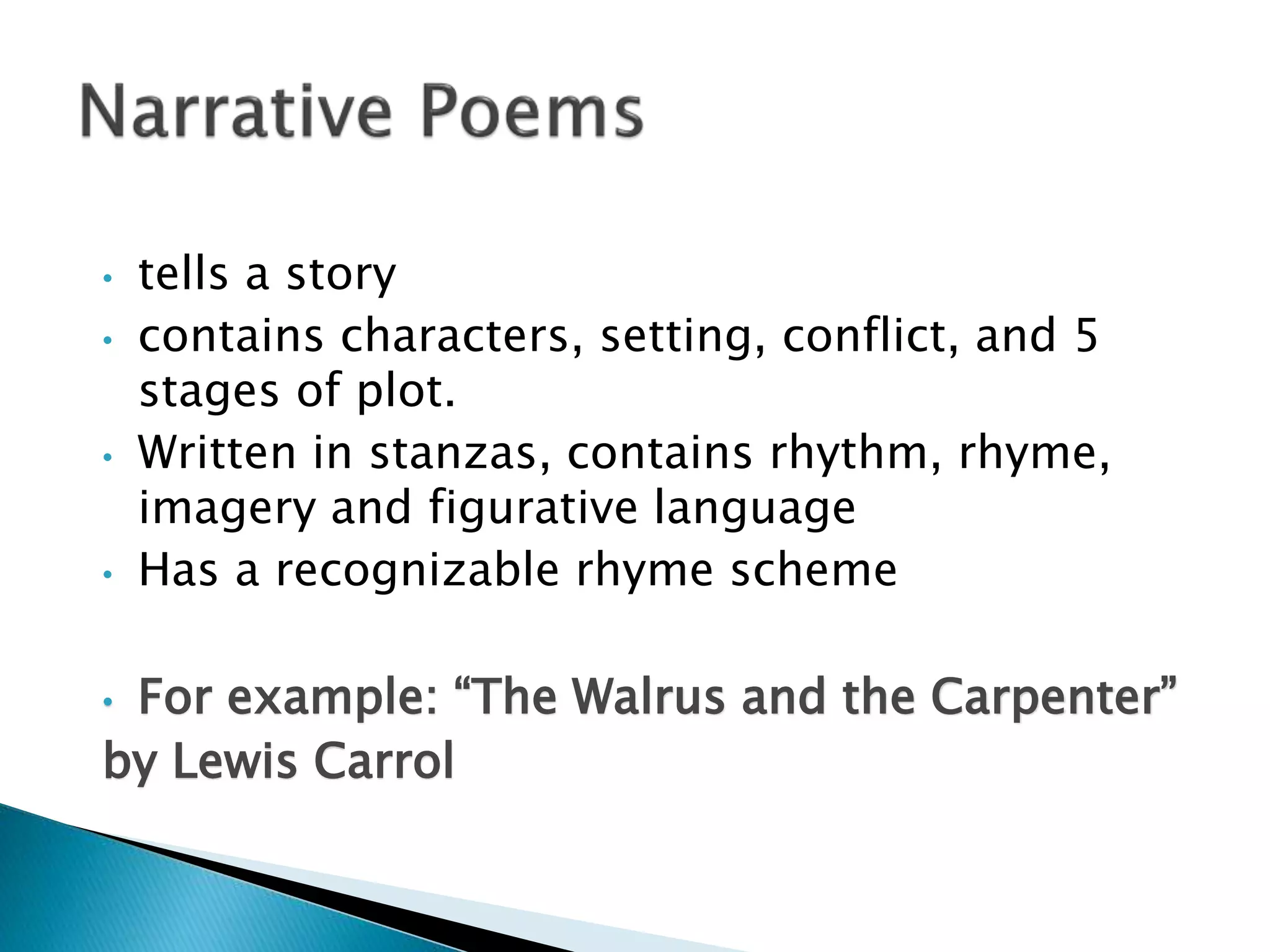 Narrative Poems

• tells a story
• contains characters, setting, conflict, and 5 stages of plot.
• Written in stanzas, contains rhythm, rhyme, imagery and figurative language
• Has a recognizable rhyme scheme

• For example: “The Walrus and the Carpenter” by Lewis Carrol